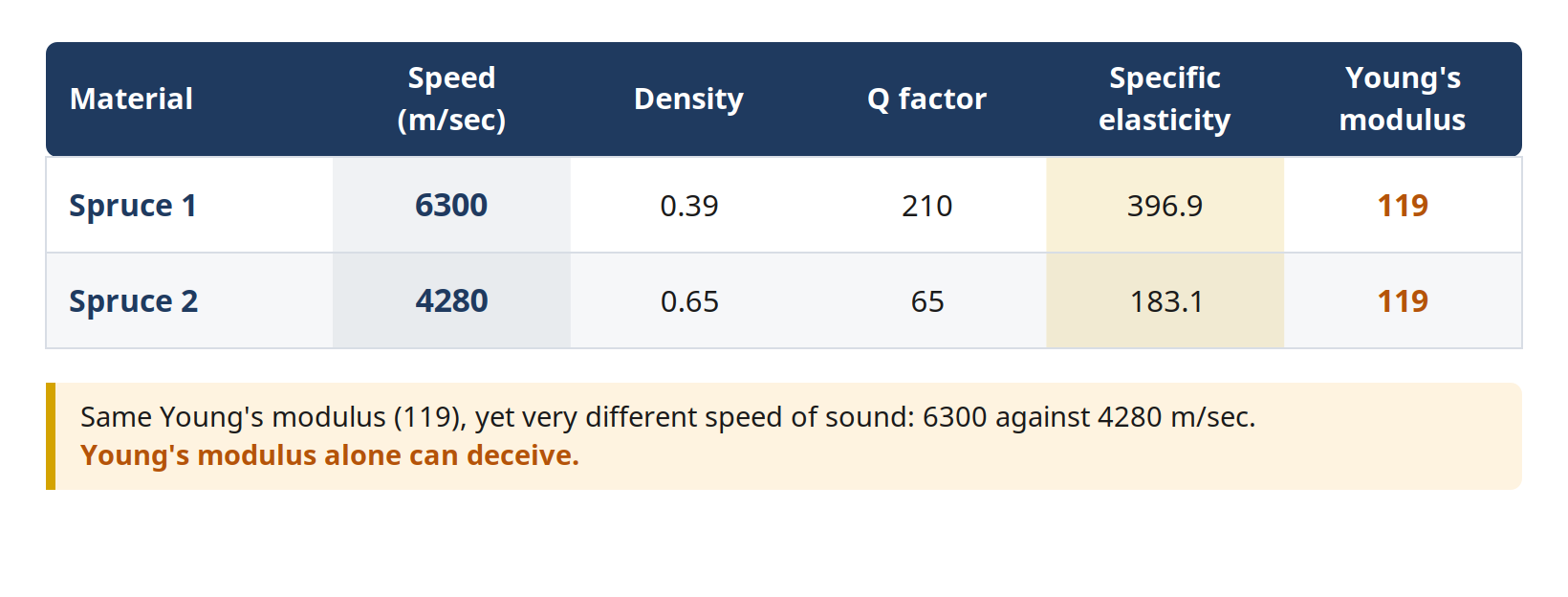 | Material | Speed (m/sec) | Density | Q factor | Specific elasticity | Young's modulus |
|---|---|---|---|---|---|
| Spruce 1 | 6300 | 0.39 | 210 | 396.9 | 119 |
| Spruce 2 | 4280 | 0.65 | 65 | 183.1 | 119 |

Same Young's modulus (119), yet very different speed of sound: 6300 against 4280 m/sec.
Young's modulus alone can deceive.